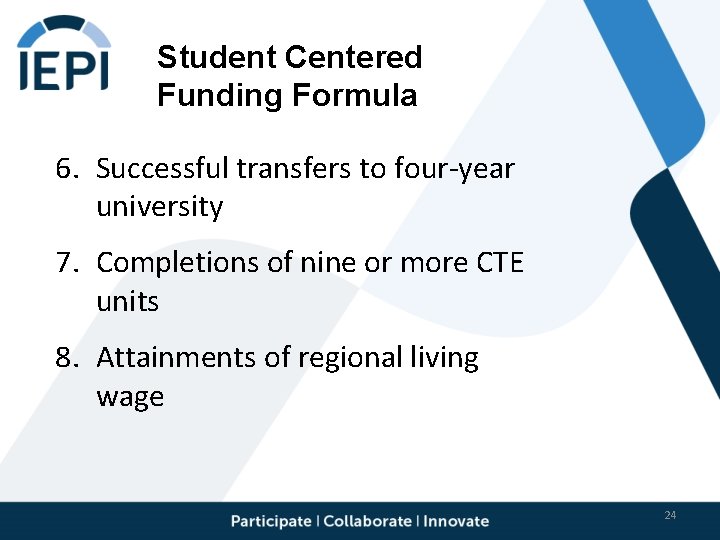 IEPI

Student Centered Funding Formula

6. Successful transfers to four-year university

7. Completions of nine or more CTE units

8. Attainments of regional living wage

Participate | Collaborate | Innovate

24